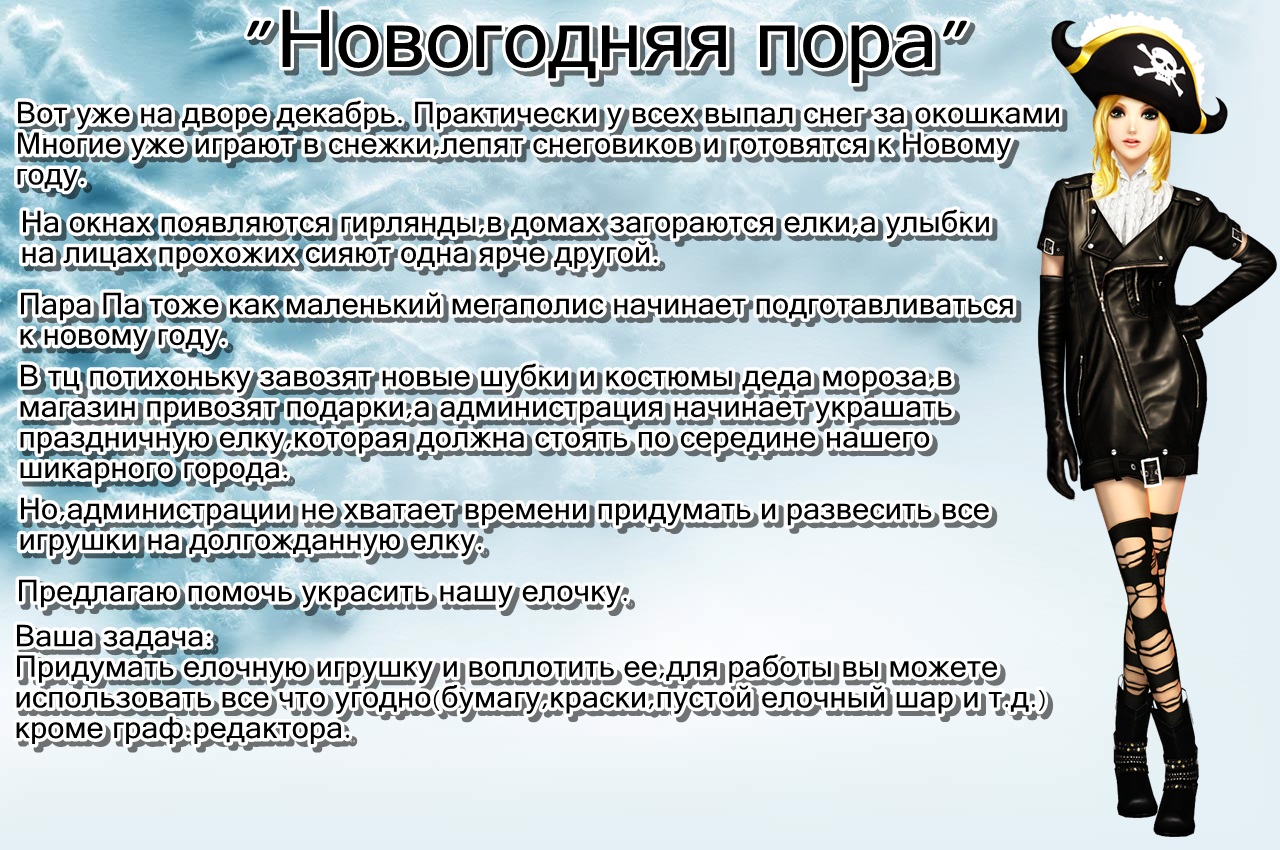 "Новогодняя пора"

Вот уже на дворе декабрь. Практически у всех выпал снег за окошками Многие уже играют в снежки,лепят снеговиков и готовятся к Новому году.

На окнах появляются гирлянды,в домах загораются елки,а улыбки на лицах прохожих сияют одна ярче другой.

Пара Па тоже как маленький мегаполис начинает подготавливаться к новому году.

В тц потихоньку завозят новые шубки и костюмы деда мороза,в магазин привозят подарки,а администрация начинает украшать праздничную елку,которая должна стоять по середине нашего шикарного города.

Но,администрации не хватает времени придумать и развесить все игрушки на долгожданную елку.

Предлагаю помочь украсить нашу елочку.

Ваша задача:
Придумать елочную игрушку и воплотить ее,для работы вы можете использовать все что угодно(бумагу,краски,пустой елочный шар и т.д.) кроме граф.редактора.